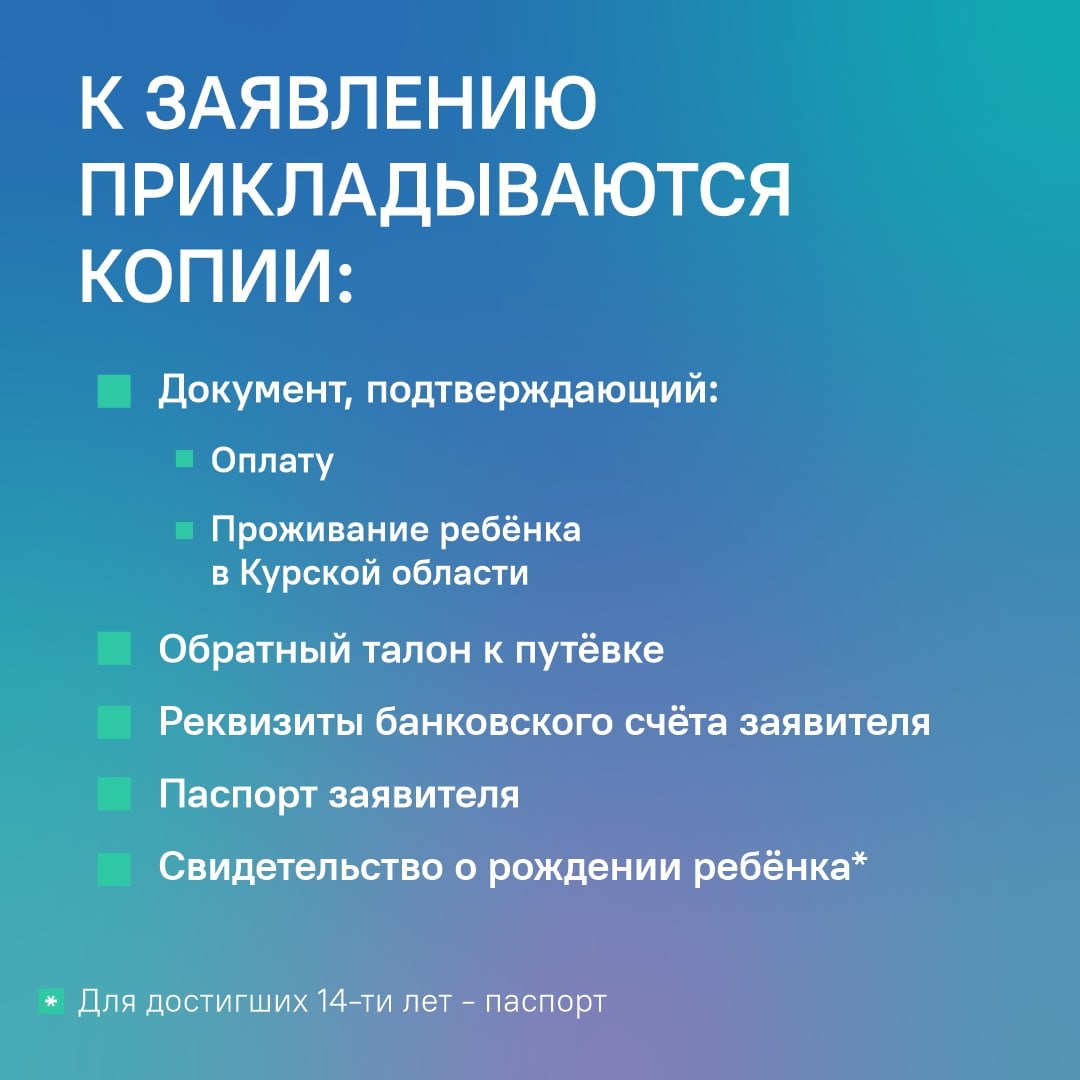 К ЗАЯВЛЕНИЮ ПРИКЛАДЫВАЮТСЯ КОПИИ:

Документ, подтверждающий:

Оплату

Проживание ребёнка в Курской области

Обратный талон к путёвке

Реквизиты банковского счёта заявителя

Паспорт заявителя

Свидетельство о рождении ребёнка*

* Для достигших 14-ти лет - паспорт